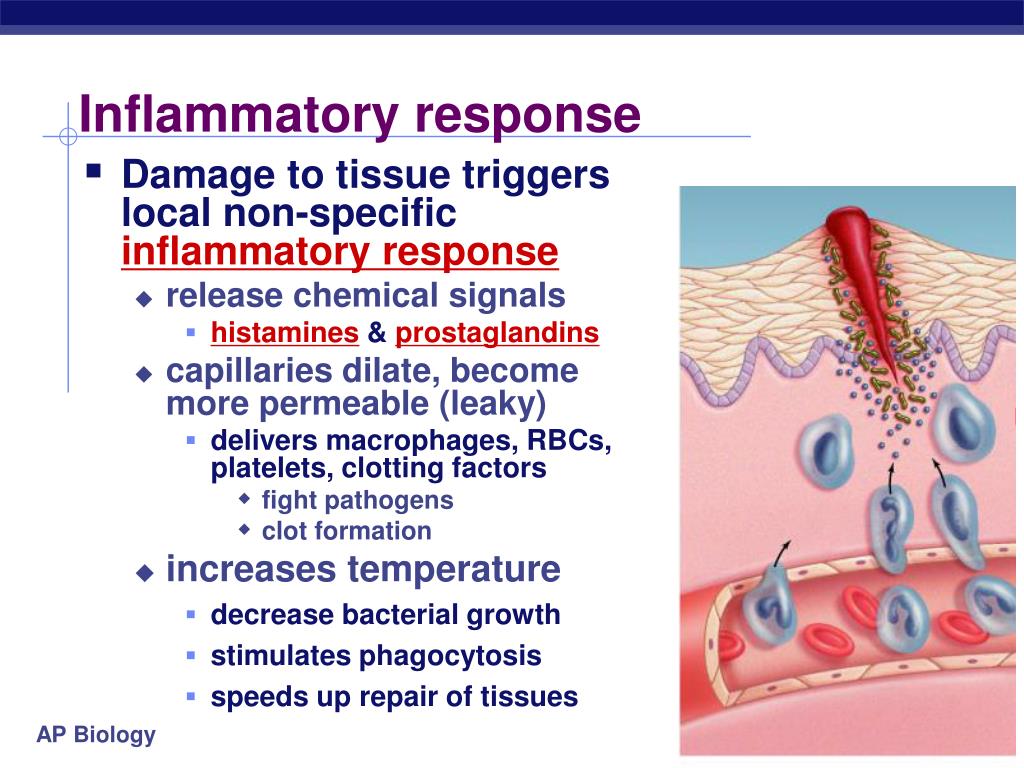 Inflammatory response

Damage to tissue triggers local non-specific inflammatory response

release chemical signals

histamines & prostaglandins

capillaries dilate, become more permeable (leaky)

delivers macrophages, RBCs, platelets, clotting factors

fight pathogens

clot formation

increases temperature

decrease bacterial growth

stimulates phagocytosis

speeds up repair of tissues

AP Biology